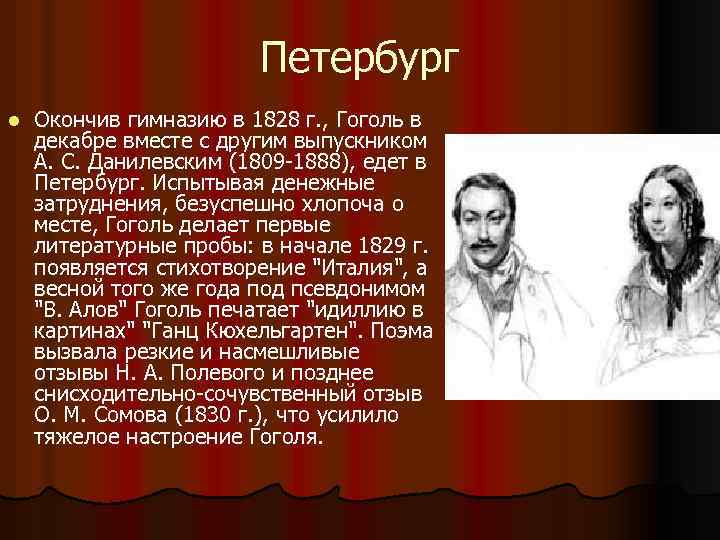 Петербург

Окончив гимназию в 1828 г., Гоголь в декабре вместе с другим выпускником А. С. Данилевским (1809-1888), едет в Петербург. Испытывая денежные затруднения, безуспешно хлопоча о месте, Гоголь делает первые литературные пробы: в начале 1829 г. появляется стихотворение "Италия", а весной того же года под псевдонимом "В. Алов" Гоголь печатает "идиллию в картинах" "Ганц Кюхельгартен". Поэма вызвала резкие и насмешливые отзывы Н. А. Полевого и позднее снисходительно-сочувственный отзыв О. М. Сомова (1830 г.), что усилило тяжелое настроение Гоголя.